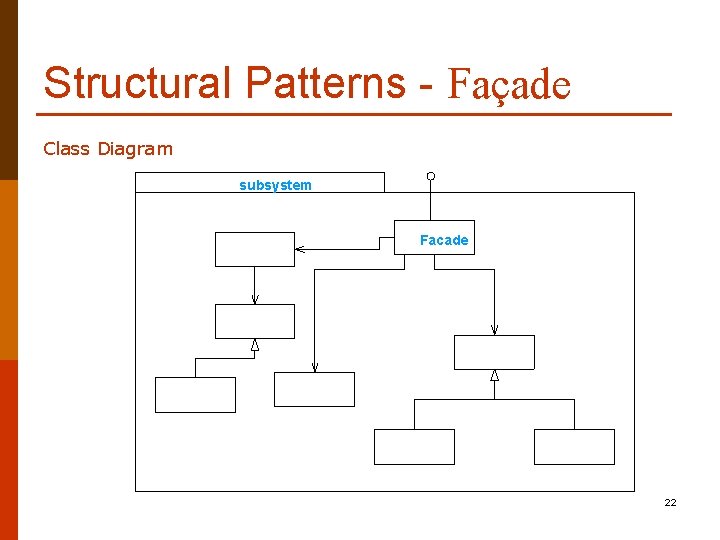 Structural Patterns - Façade

Class Diagram

subsystem

Facade

22